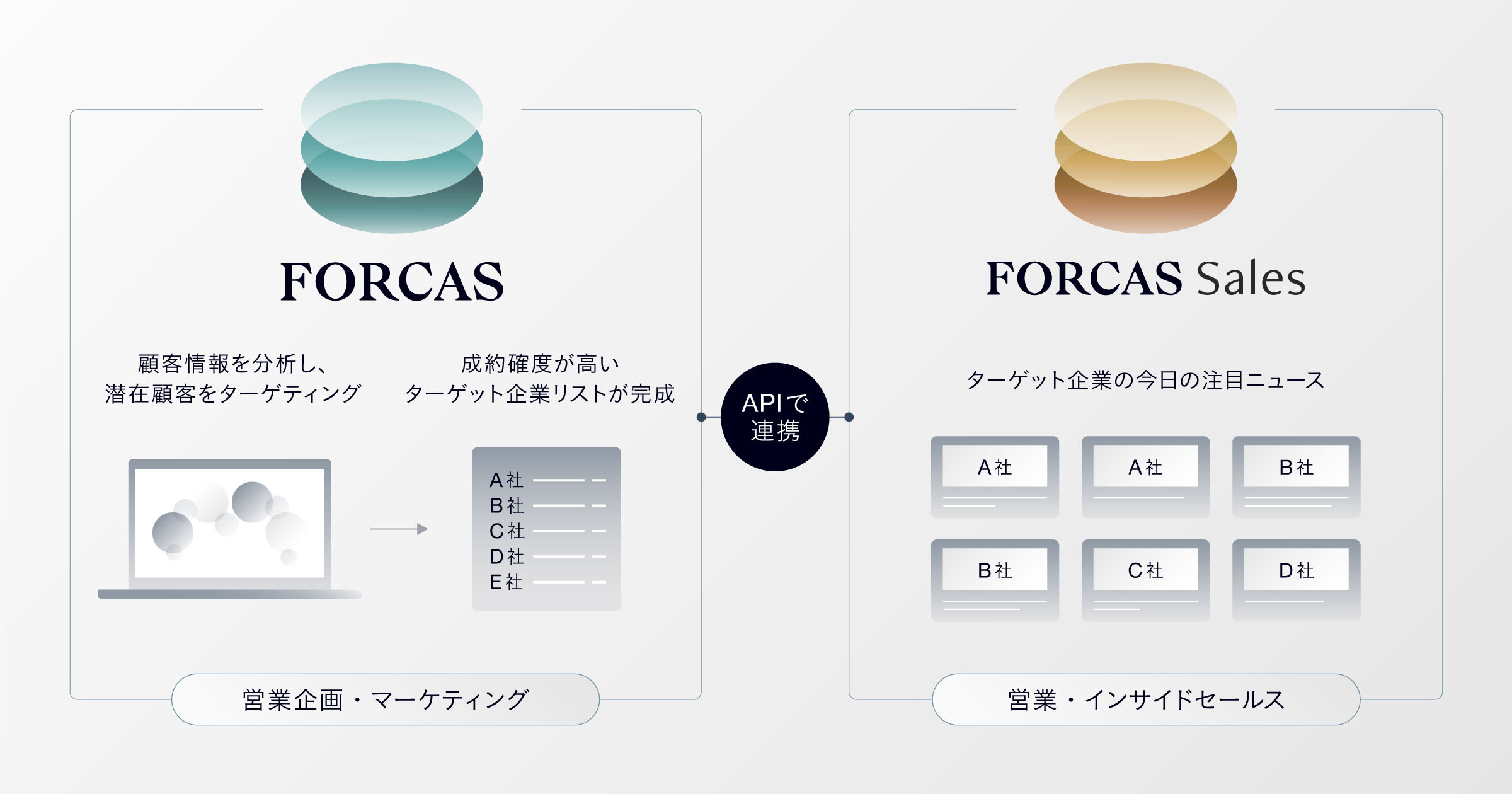 FORCAS

顧客情報を分析し、
潜在顧客をターゲティング

成約確度が高い
ターゲット企業リストが完成

A社
B社
C社
D社
E社

営業企画・マーケティング

APIで
連携

FORCAS Sales

ターゲット企業の今日の注目ニュース

A社
A社
B社
B社
C社
D社

営業・インサイドセールス